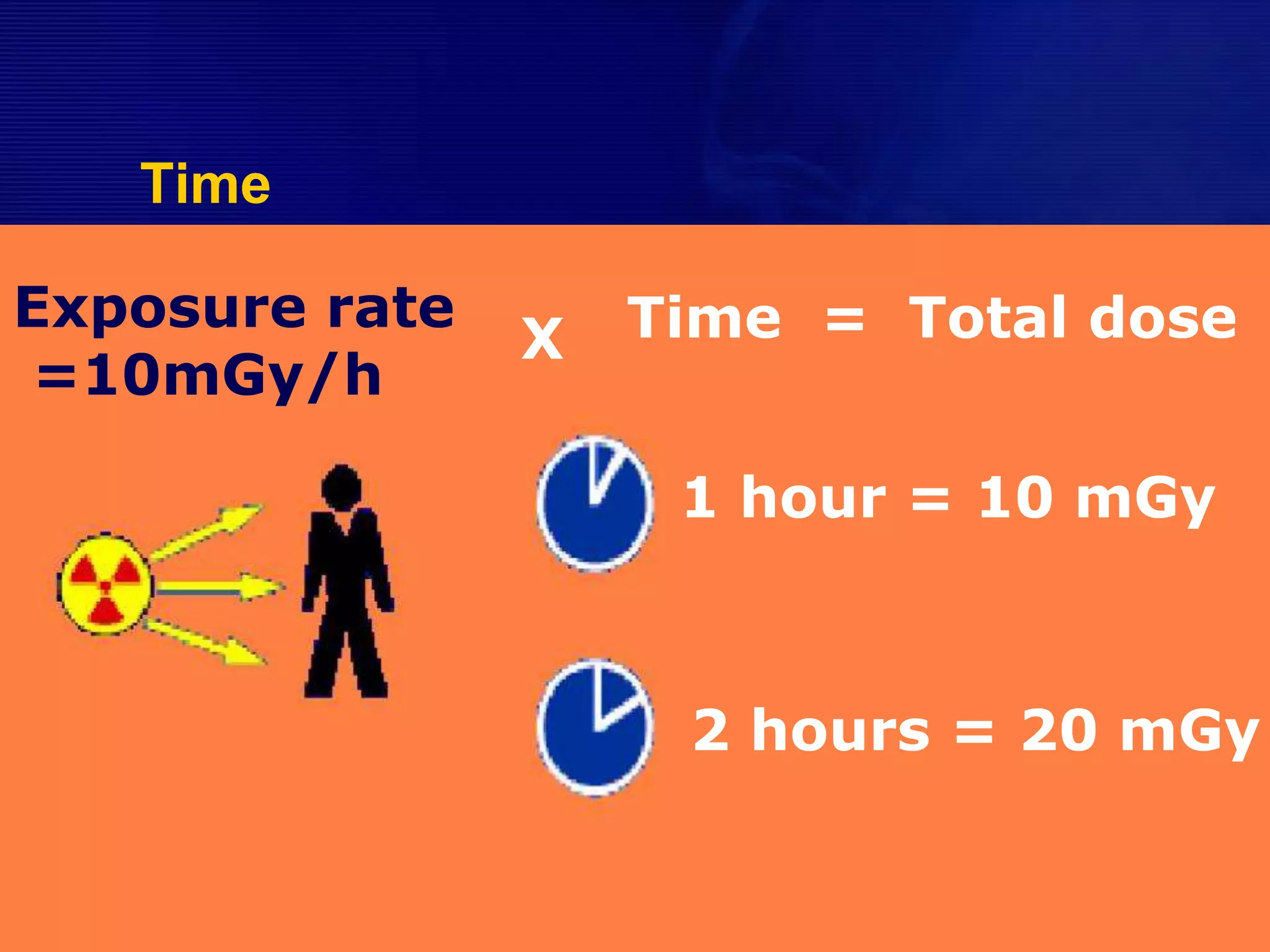 Time

Exposure rate =10mGy/h

x Time = Total dose

1 hour = 10 mGy

2 hours = 20 mGy